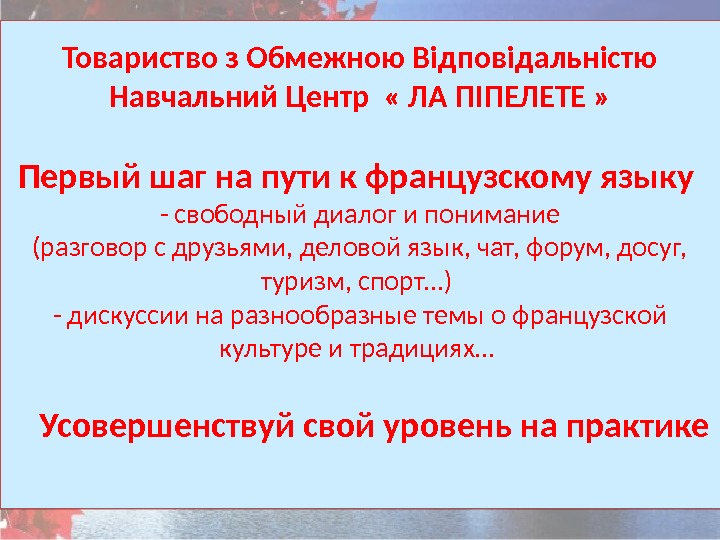 Товариство з Обмежною Відповідальністю
Навчальний Центр « ЛА ПІПЕЛЕТЕ »

Первый шаг на пути к французскому языку
- свободный диалог и понимание
(разговор с друзьями, деловой язык, чат, форум, досуг, туризм, спорт…)
- дискуссии на разнообразные темы о французской культуре и традициях…

Усовершенствуй свой уровень на практике